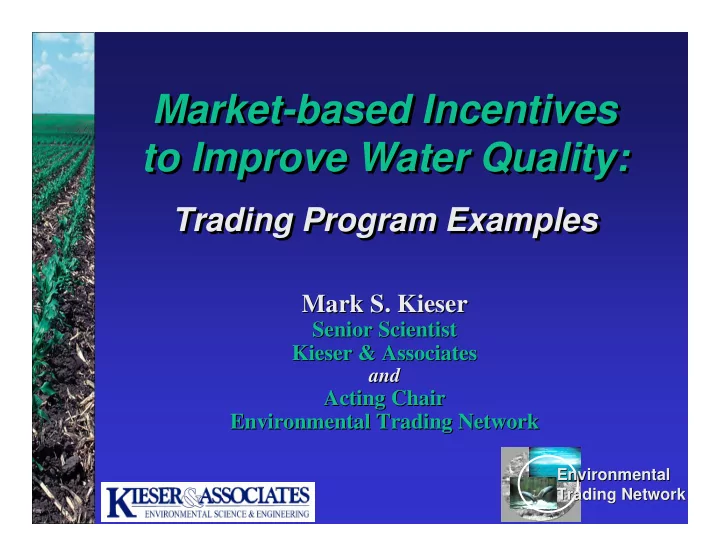 Market-based Incentives to Improve Water Quality:

Trading Program Examples

Mark S. Kieser
Senior Scientist
Kieser & Associates
and
Acting Chair
Environmental Trading Network

KIESER & ASSOCIATES
ENVIRONMENTAL SCIENCE & ENGINEERING

Environmental Trading Network